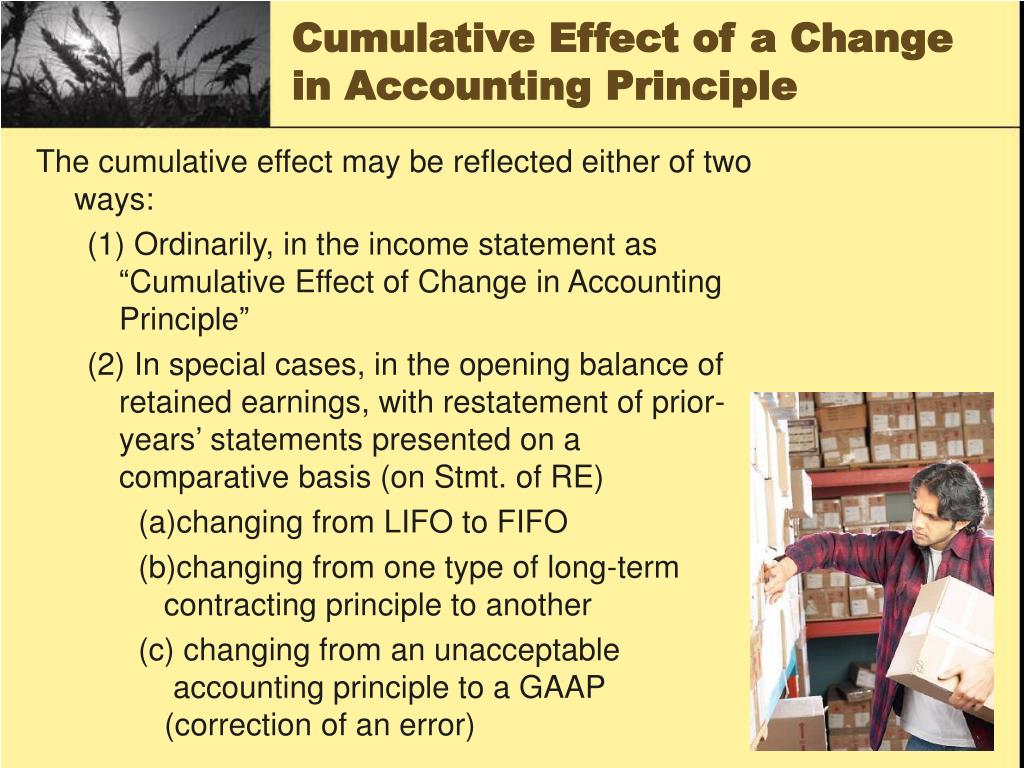 Cumulative Effect of a Change in Accounting Principle

The cumulative effect may be reflected either of two ways:

(1) Ordinarily, in the income statement as “Cumulative Effect of Change in Accounting Principle”

(2) In special cases, in the opening balance of retained earnings, with restatement of prior-years’ statements presented on a comparative basis (on Stmt. of RE)

(a)changing from LIFO to FIFO

(b)changing from one type of long-term contracting principle to another

(c) changing from an unacceptable accounting principle to a GAAP (correction of an error)